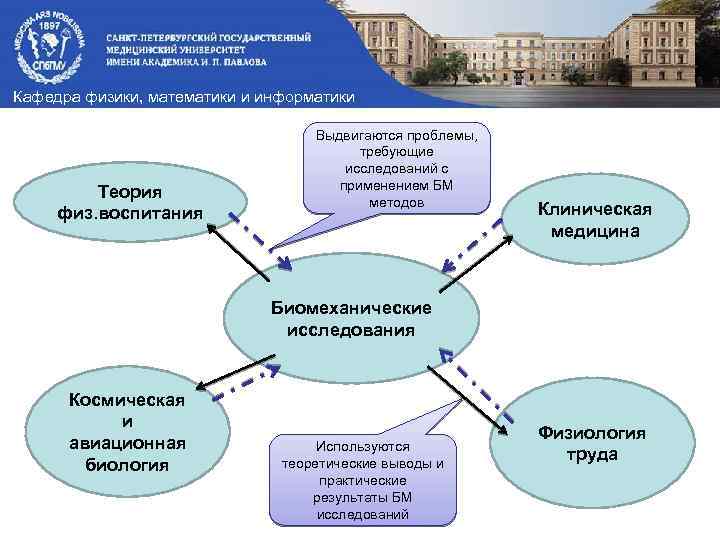 MEDICINA ARS NOBILISSIMA 1897 СПбГМУ

САНКТ-ПЕТЕРБУРГСКИЙ ГОСУДАРСТВЕННЫЙ МЕДИЦИНСКИЙ УНИВЕРСИТЕТ ИМЕНИ АКАДЕМИКА И. П. ПАВЛОВА

Кафедра физики, математики и информатики

Выдвигаются проблемы, требующие исследований с применением БМ методов

Теория физ.воспитания

Клиническая медицина

Биомеханические исследования

Космическая и авиационная биология

Физиология труда

Используются теоретические выводы и практические результаты БМ исследований